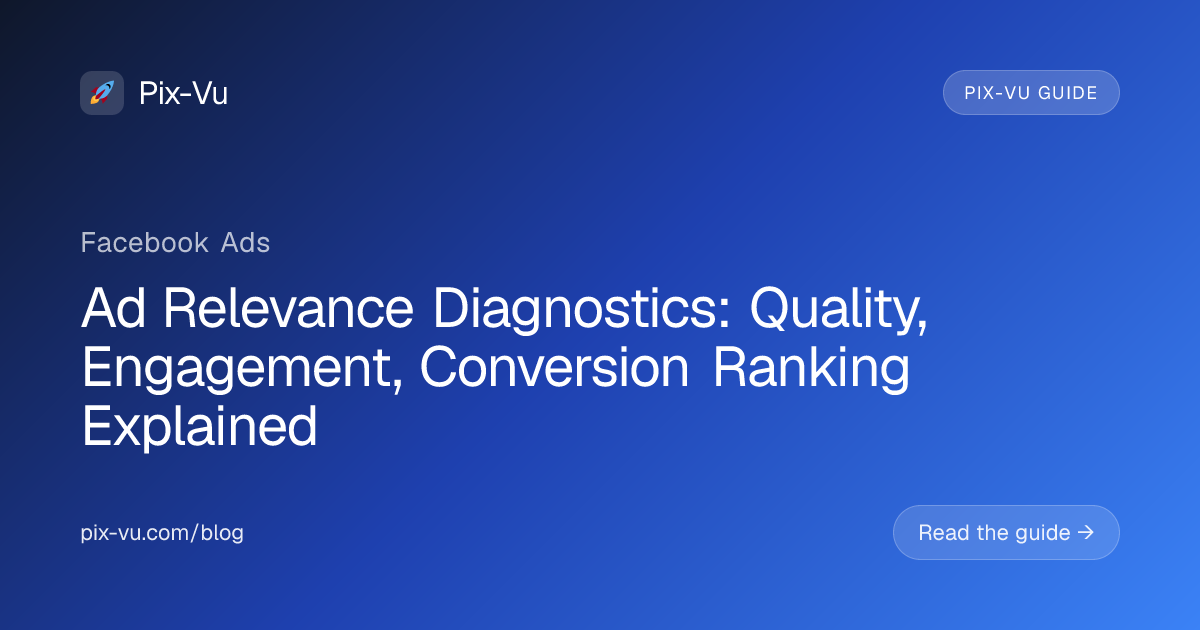 Pix-Vu

PIX-VU GUIDE

Facebook Ads

Ad Relevance Diagnostics: Quality, Engagement, Conversion Ranking Explained

pix-vu.com/blog

Read the guide →